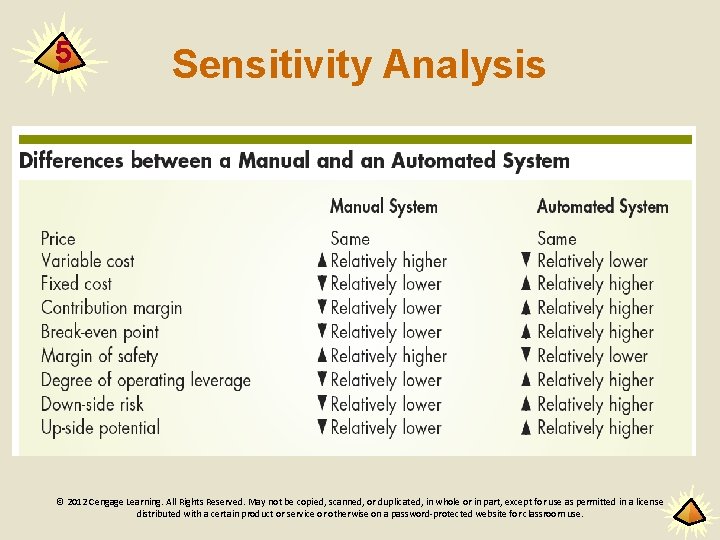 5

Sensitivity Analysis

Differences between a Manual and an Automated System

| | Manual System | Automated System |
|---|---|---|
| Price | Same | Same |
| Variable cost | ▲ Relatively higher | ▼ Relatively lower |
| Fixed cost | ▼ Relatively lower | ▲ Relatively higher |
| Contribution margin | ▼ Relatively lower | ▲ Relatively higher |
| Break-even point | ▼ Relatively lower | ▲ Relatively higher |
| Margin of safety | ▲ Relatively higher | ▼ Relatively lower |
| Degree of operating leverage | ▼ Relatively lower | ▲ Relatively higher |
| Down-side risk | ▼ Relatively lower | ▲ Relatively higher |
| Up-side potential | ▼ Relatively lower | ▲ Relatively higher |

© 2012 Cengage Learning. All Rights Reserved. May not be copied, scanned, or duplicated, in whole or in part, except for use as permitted in a license distributed with a certain product or service or otherwise on a password-protected website for classroom use.